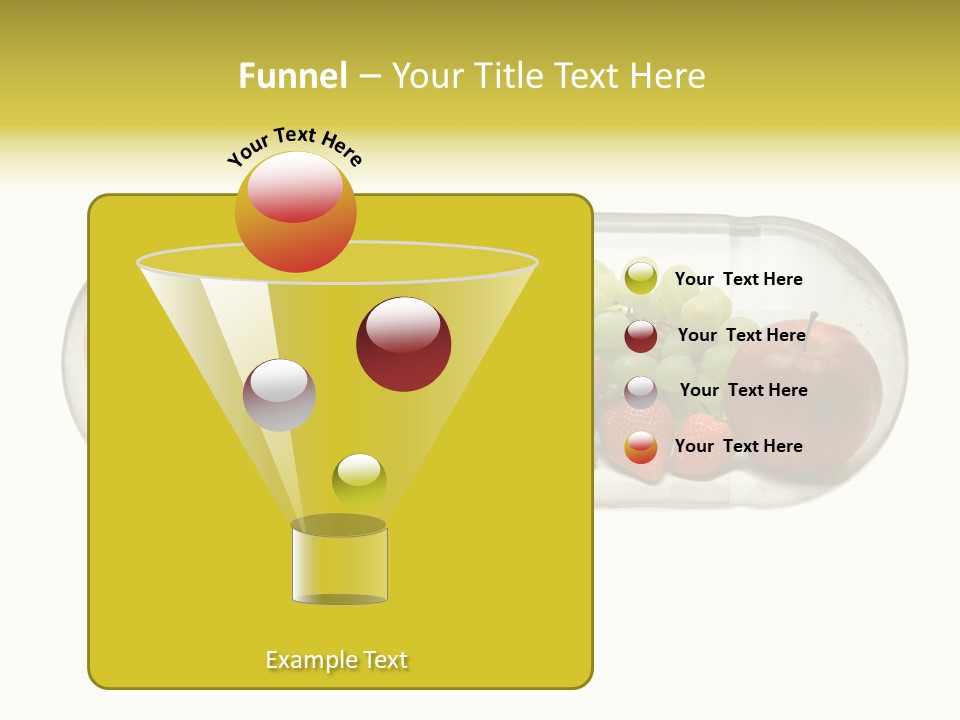 Funnel – Your Title Text Here

Your Text Here

Your Text Here

Your Text Here

Your Text Here

Your Text Here

Example Text